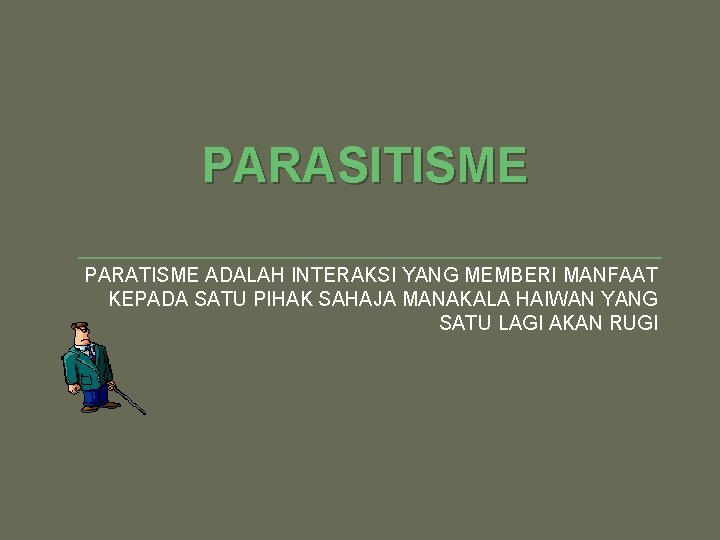 PARASITISME

PARATISME ADALAH INTERAKSI YANG MEMBERI MANFAAT KEPADA SATU PIHAK SAHAJA MANAKALA HAIWAN YANG SATU LAGI AKAN RUGI